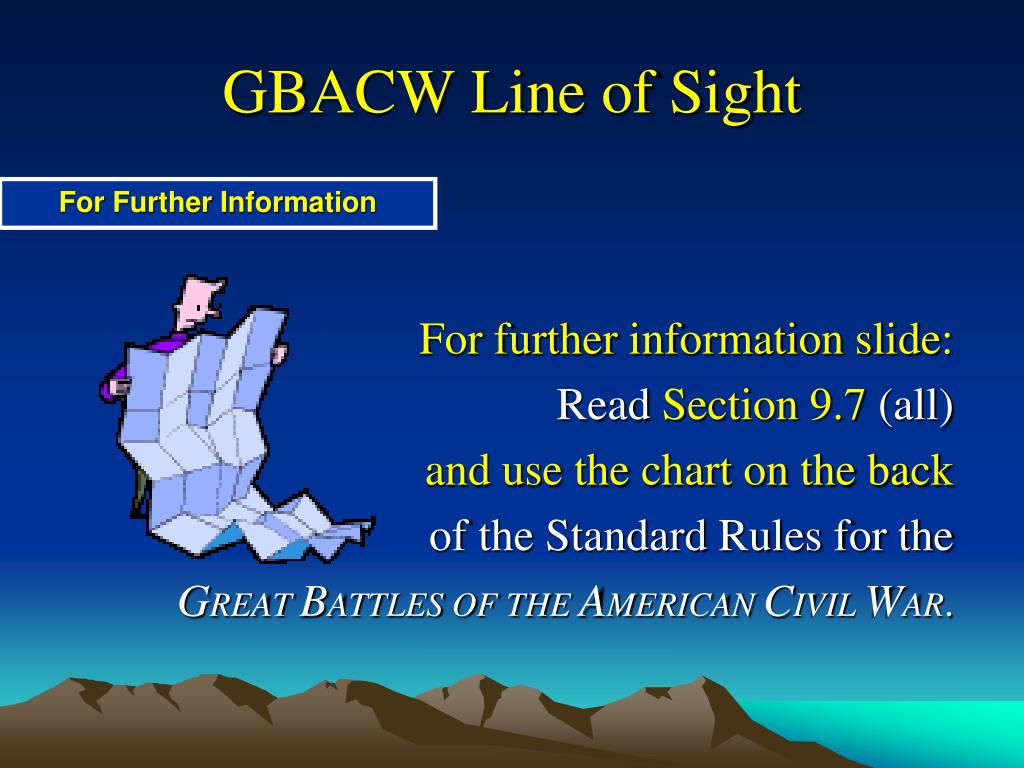 GBACW Line of Sight

For Further Information

For further information slide:
Read Section 9.7 (all)
and use the chart on the back
of the Standard Rules for the
GREAT BATTLES OF THE AMERICAN CIVIL WAR.